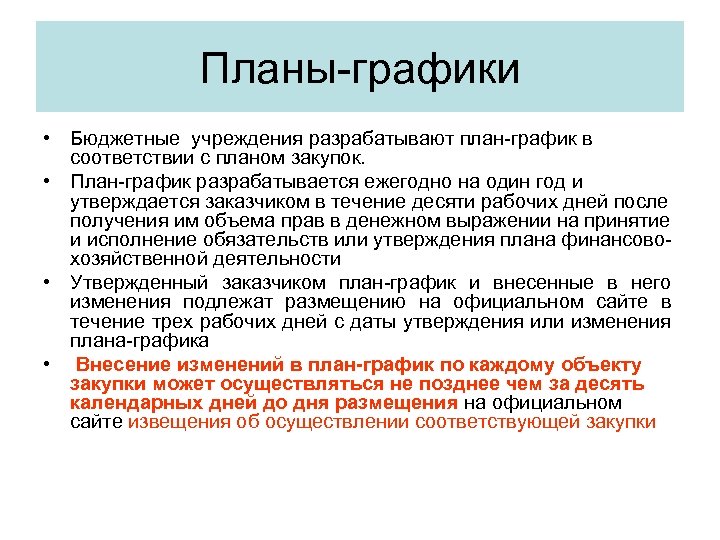 Планы-графики

• Бюджетные учреждения разрабатывают план-график в соответствии с планом закупок.

• План-график разрабатывается ежегодно на один год и утверждается заказчиком в течение десяти рабочих дней после получения им объема прав в денежном выражении на принятие и исполнение обязательств или утверждения плана финансово-хозяйственной деятельности

• Утвержденный заказчиком план-график и внесенные в него изменения подлежат размещению на официальном сайте в течение трех рабочих дней с даты утверждения или изменения плана-графика

• Внесение изменений в план-график по каждому объекту закупки может осуществляться не позднее чем за десять календарных дней до дня размещения на официальном сайте извещения об осуществлении соответствующей закупки